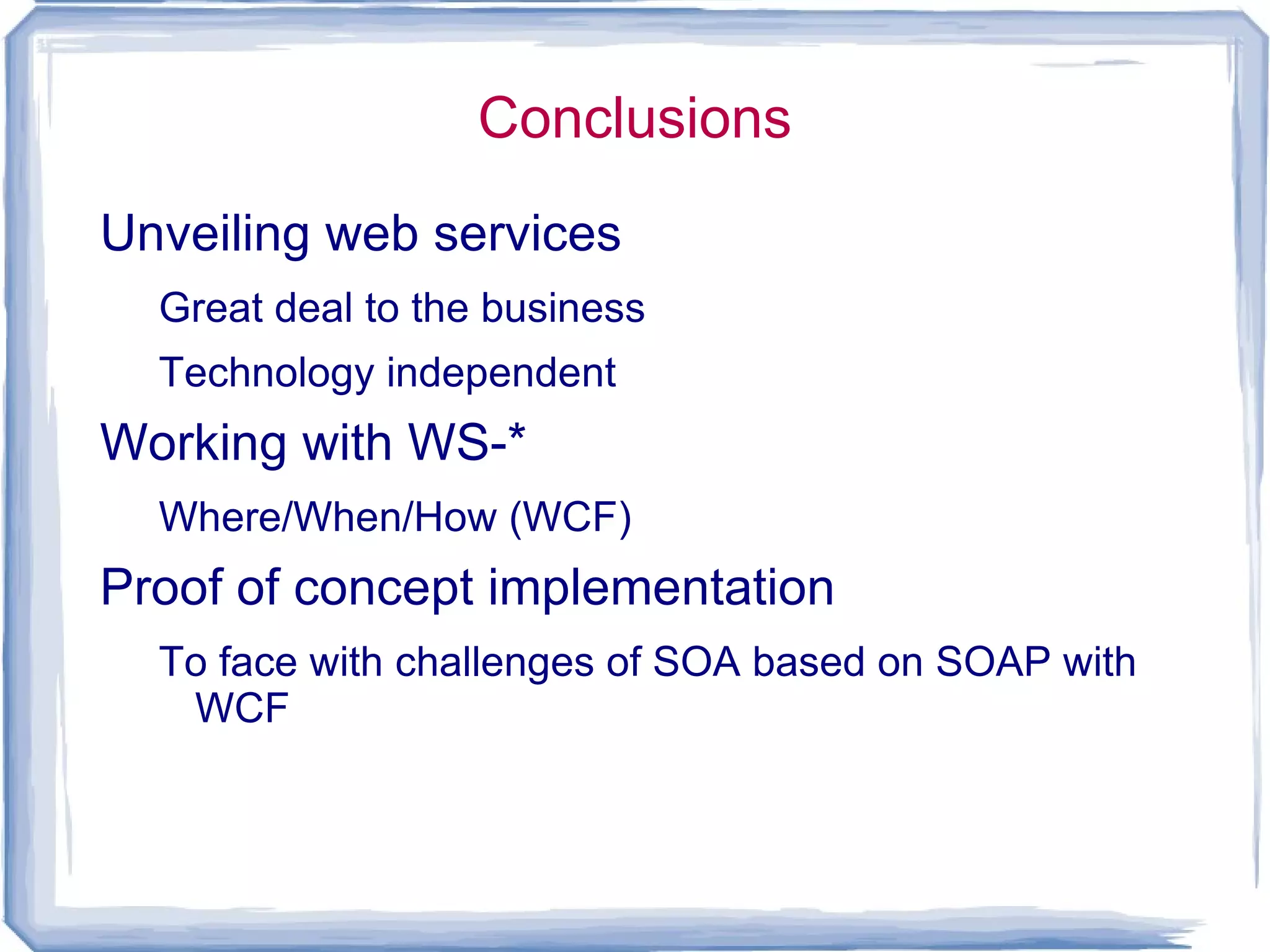 Conclusions

Unveiling web services

Great deal to the business

Technology independent

Working with WS-*

Where/When/How (WCF)

Proof of concept implementation

To face with challenges of SOA based on SOAP with WCF